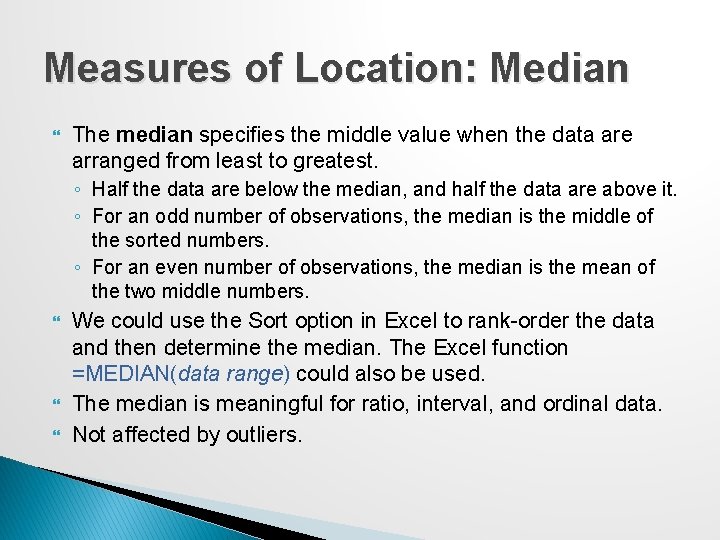 Measures of Location: Median

The median specifies the middle value when the data are arranged from least to greatest.

◦ Half the data are below the median, and half the data are above it.
◦ For an odd number of observations, the median is the middle of the sorted numbers.
◦ For an even number of observations, the median is the mean of the two middle numbers.

We could use the Sort option in Excel to rank-order the data and then determine the median. The Excel function =MEDIAN(data range) could also be used.

The median is meaningful for ratio, interval, and ordinal data.

Not affected by outliers.